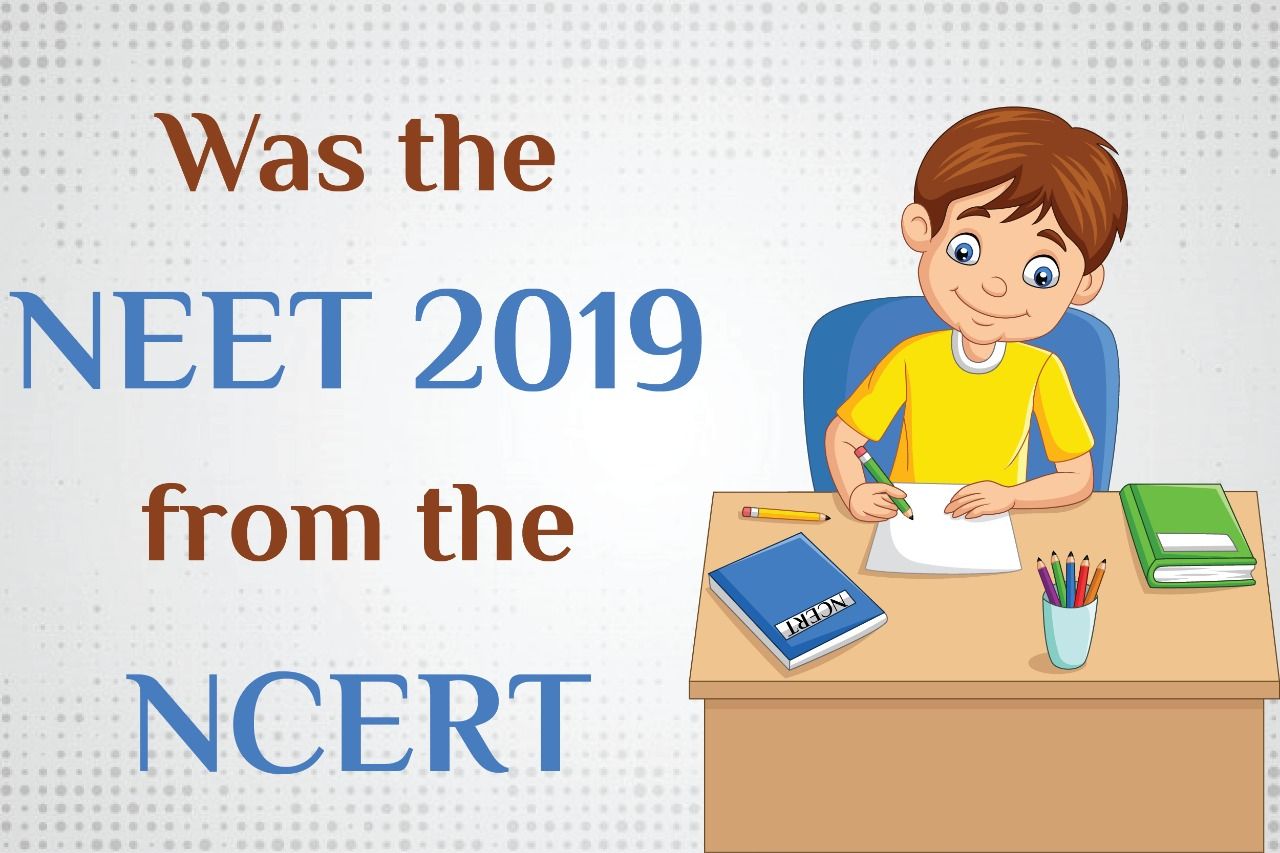 Was the
NEET 2019
from the
NCERT

NCERT